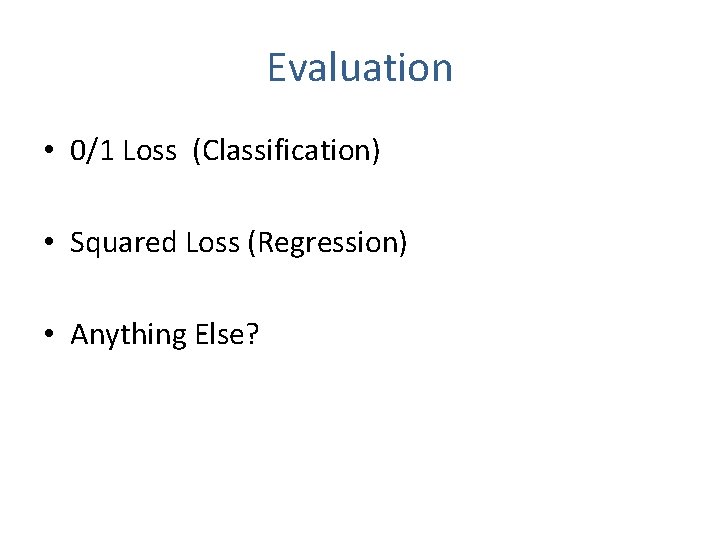 Evaluation

• 0/1 Loss (Classification)

• Squared Loss (Regression)

• Anything Else?